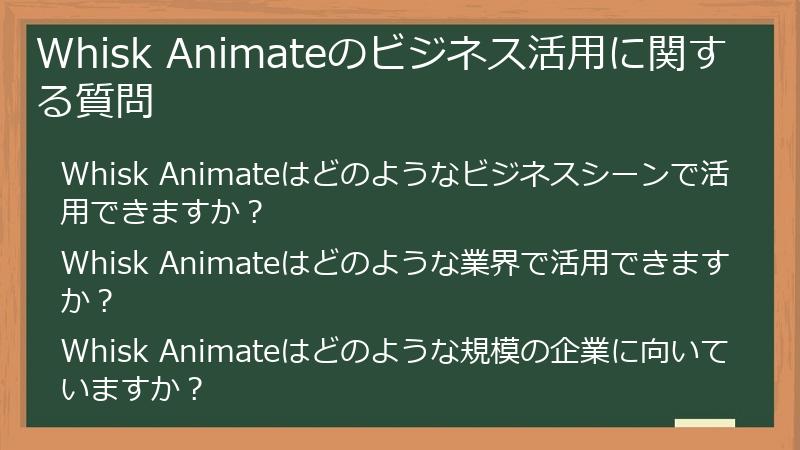 Whisk Animateのビジネス活用に関する質問

Whisk Animateはどのようなビジネスシーンで活用できますか？

Whisk Animateはどのような業界で活用できますか？

Whisk Animateはどのような規模の企業に向いていますか？